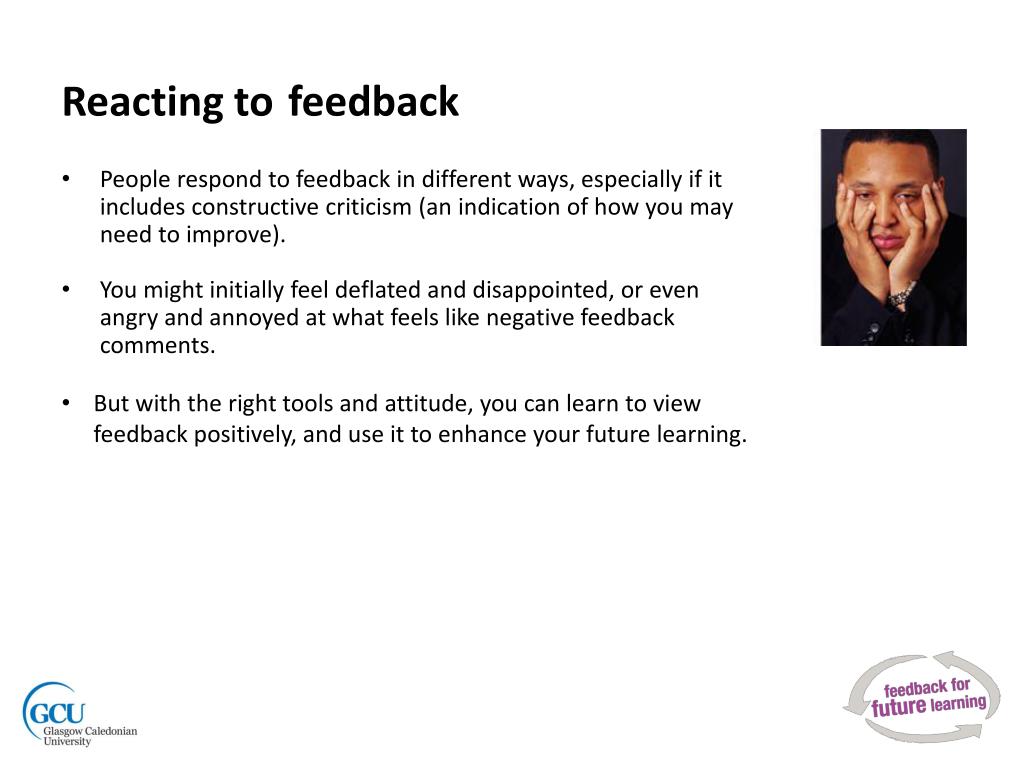 Reacting to feedback

• People respond to feedback in different ways, especially if it includes constructive criticism (an indication of how you may need to improve).

• You might initially feel deflated and disappointed, or even angry and annoyed at what feels like negative feedback comments.

• But with the right tools and attitude, you can learn to view feedback positively, and use it to enhance your future learning.

GCU Glasgow Caledonian University

feedback for future learning